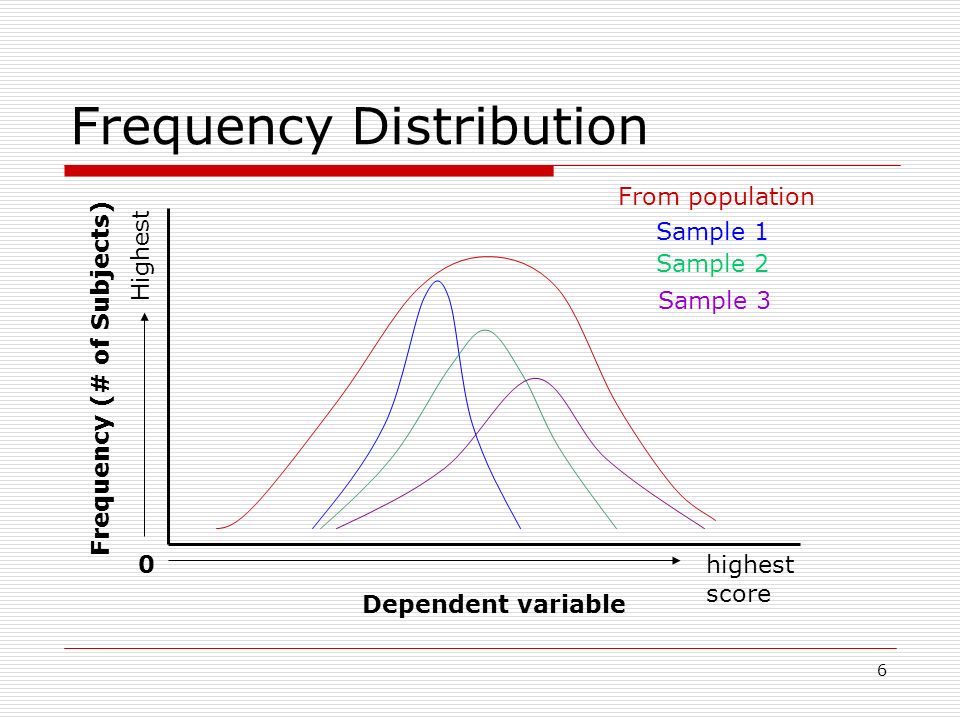 Frequency Distribution

From population
Sample 1
Sample 2
Sample 3

Frequency (# of Subjects)
Highest

0
highest score

Dependent variable

6